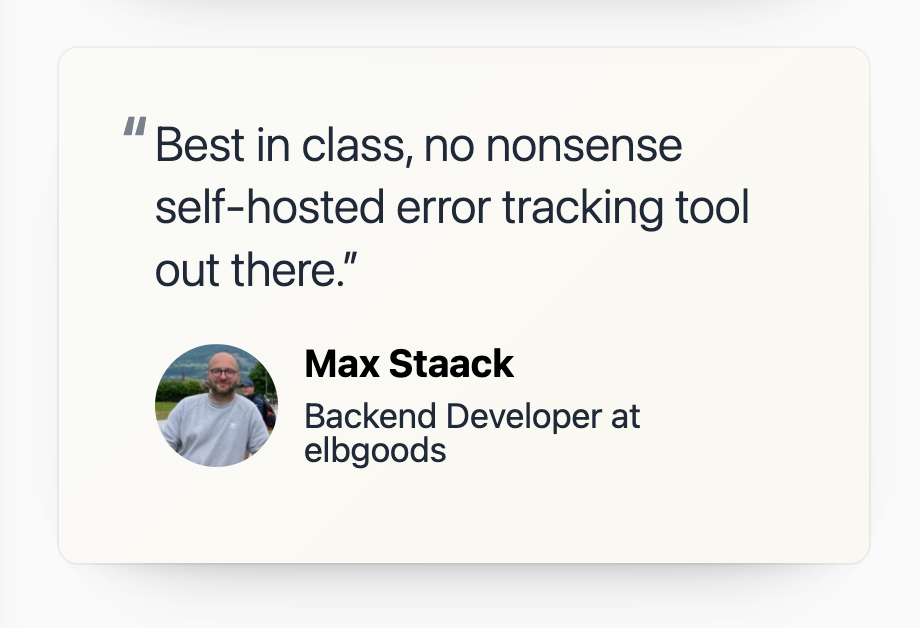 "Best in class, no nonsense self-hosted error tracking tool out there."

Max Staack

Backend Developer at elbgoods